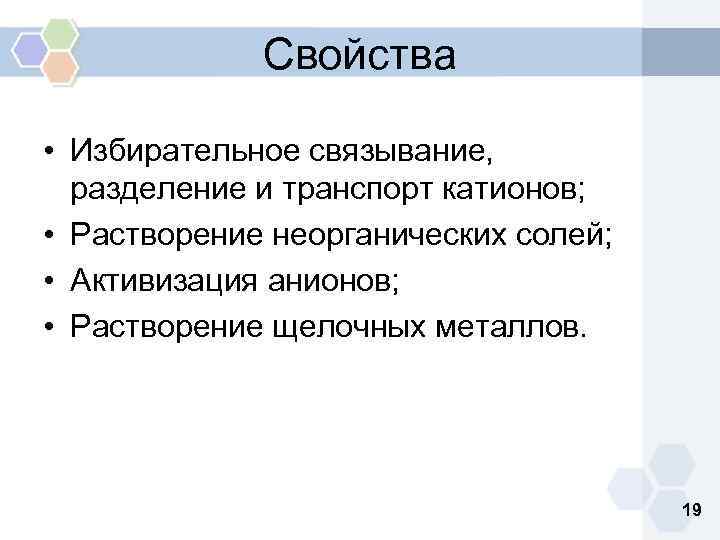 Свойства

• Избирательное связывание, разделение и транспорт катионов;
• Растворение неорганических солей;
• Активизация анионов;
• Растворение щелочных металлов.

19